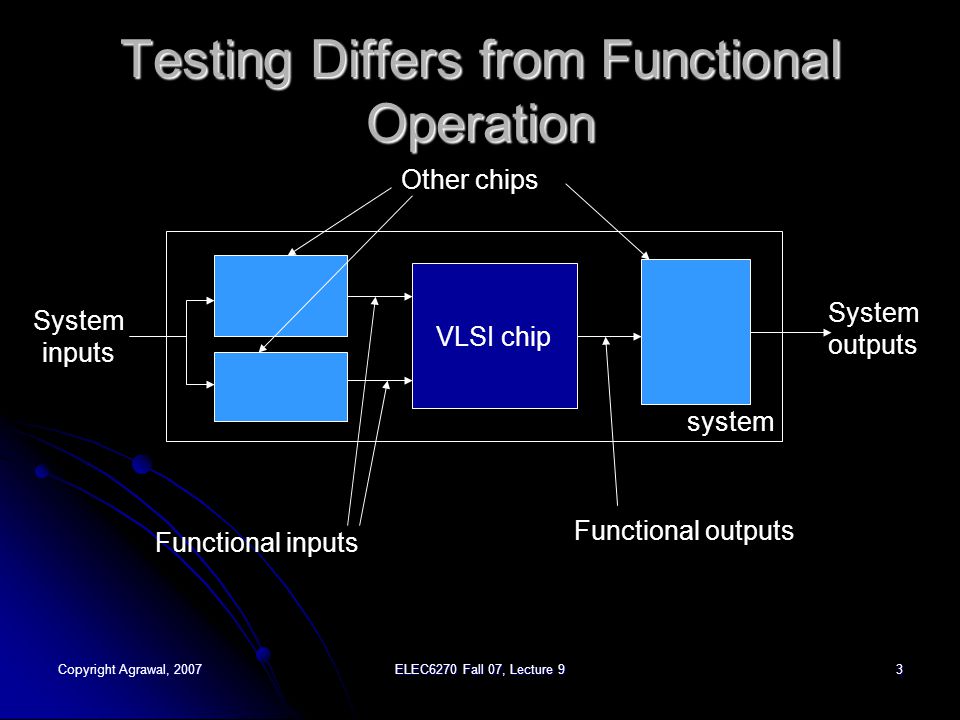 Testing Differs from Functional Operation

Other chips

System inputs

VLSI chip

System outputs

system

Functional inputs

Functional outputs

Copyright Agrawal, 2007

ELEC6270 Fall 07, Lecture 9

3